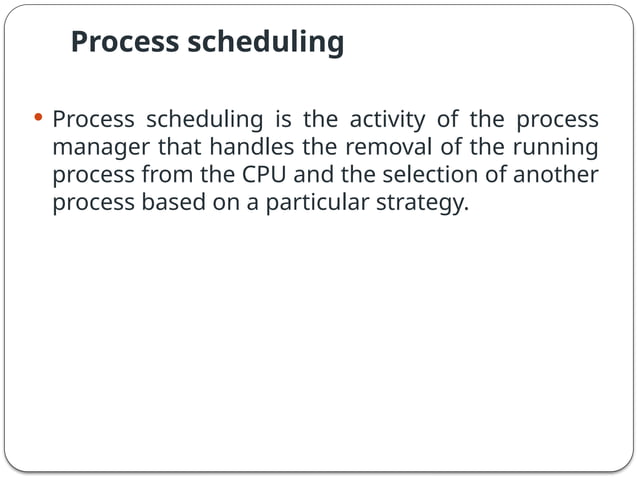 Process scheduling

• Process scheduling is the activity of the process manager that handles the removal of the running process from the CPU and the selection of another process based on a particular strategy.